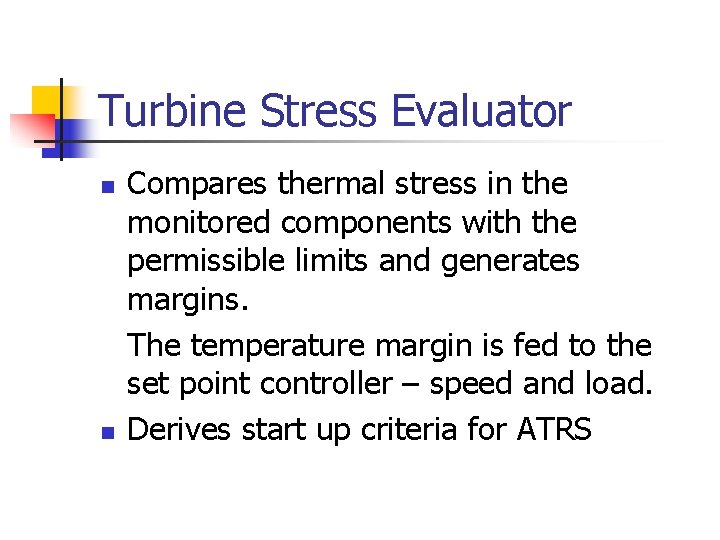 Turbine Stress Evaluator

- Compares thermal stress in the monitored components with the permissible limits and generates margins.

  The temperature margin is fed to the set point controller – speed and load.

- Derives start up criteria for ATRS